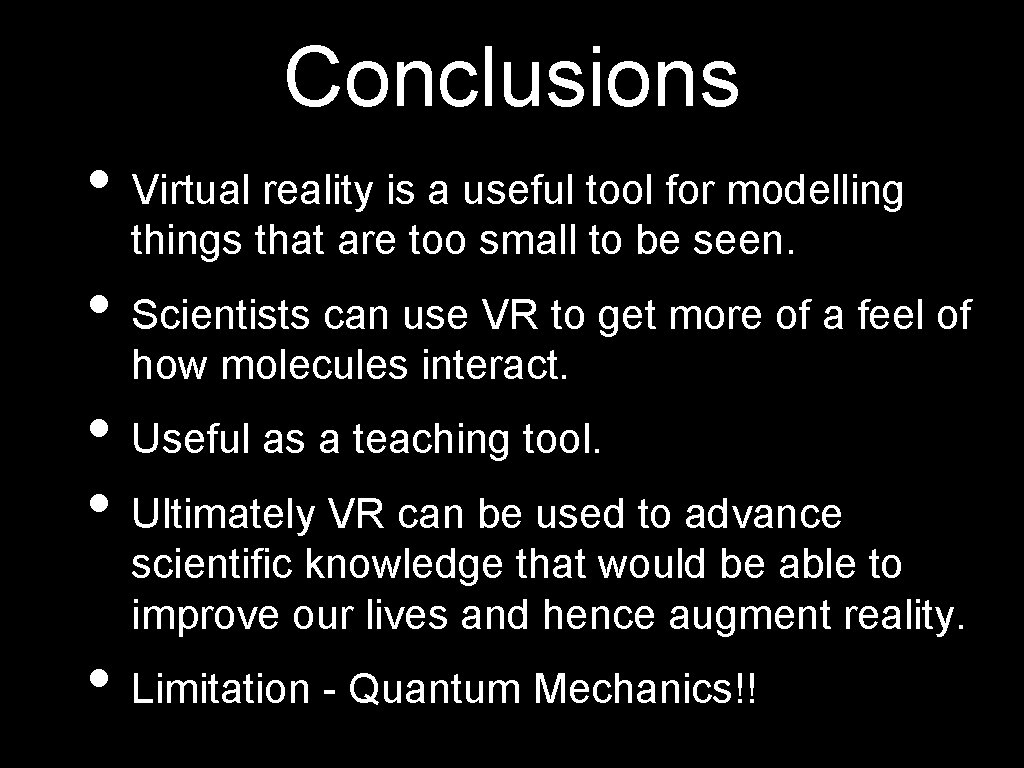 Conclusions

• Virtual reality is a useful tool for modelling things that are too small to be seen.

• Scientists can use VR to get more of a feel of how molecules interact.

• Useful as a teaching tool.

• Ultimately VR can be used to advance scientific knowledge that would be able to improve our lives and hence augment reality.

• Limitation - Quantum Mechanics!!